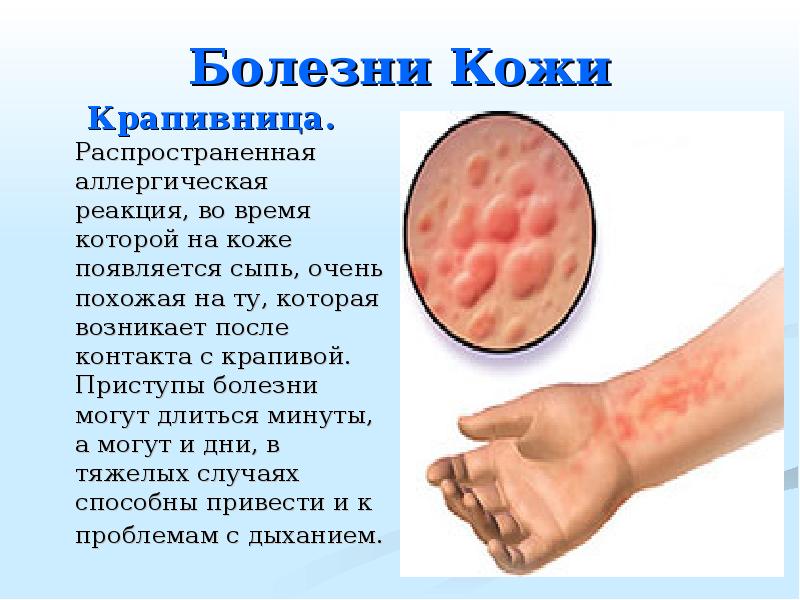 Болезни Кожи

Крапивница.

Распространенная аллергическая реакция, во время которой на коже появляется сыпь, очень похожая на ту, которая возникает после контакта с крапивой. Приступы болезни могут длиться минуты, а могут и дни, в тяжелых случаях способны привести и к проблемам с дыханием.